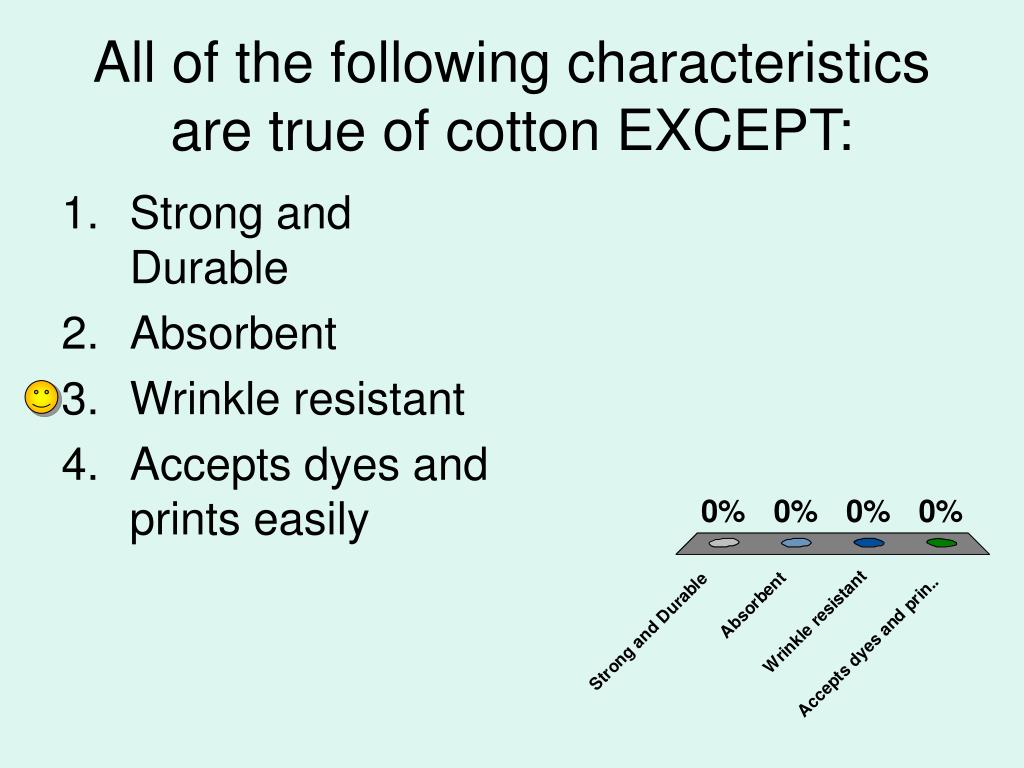 All of the following characteristics are true of cotton EXCEPT:

1. Strong and Durable
2. Absorbent
3. Wrinkle resistant
4. Accepts dyes and prints easily

0% 0% 0% 0%

Strong and Durable
Absorbent
Wrinkle resistant
Accepts dyes and prin..